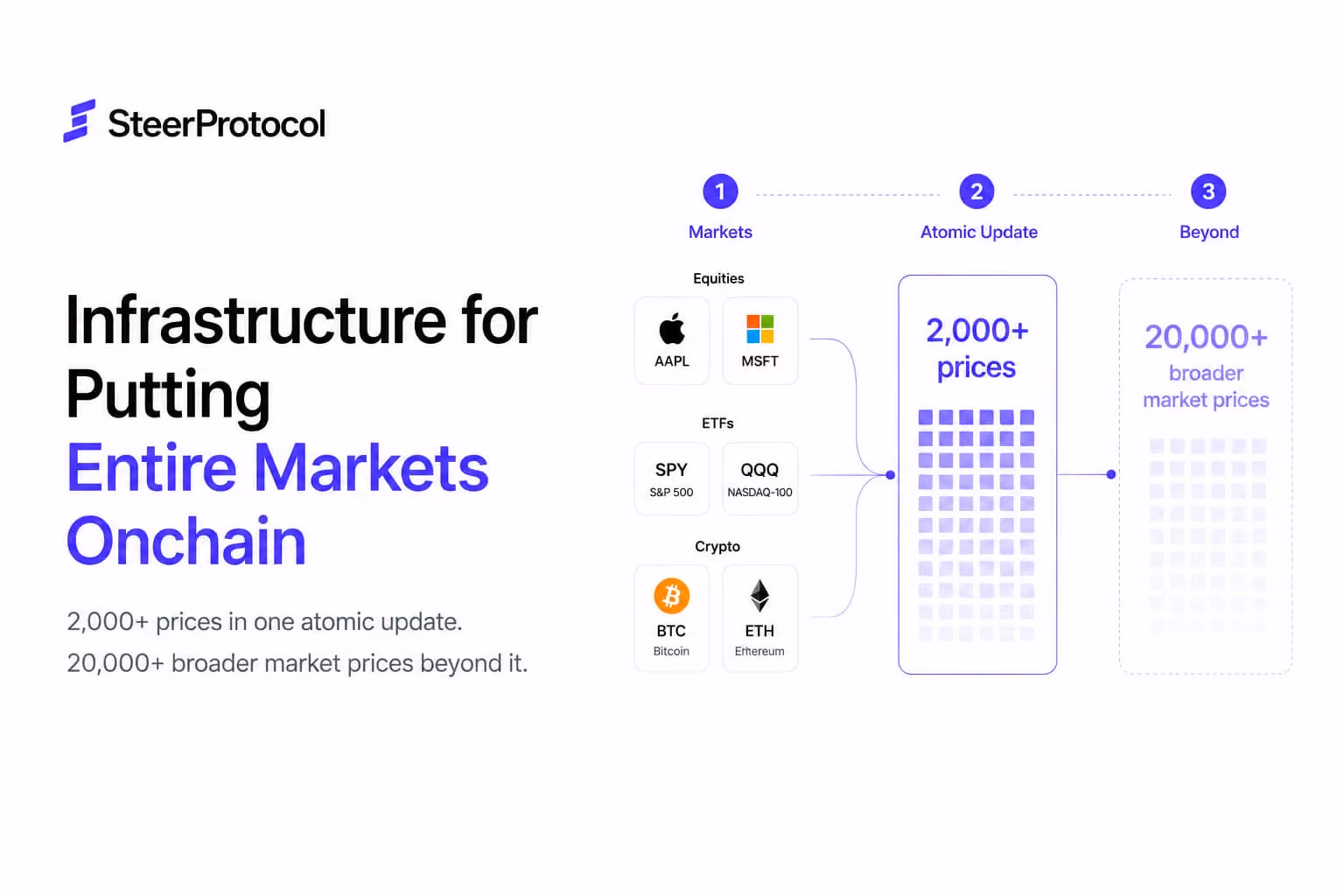 SteerProtocol

Infrastructure for Putting Entire Markets Onchain

2,000+ prices in one atomic update.
20,000+ broader market prices beyond it.

1
Markets

2
Atomic Update

3
Beyond

Equities
AAPL
MSFT

ETFs
SPY
S&P 500
QQQ
NASDAQ-100

Crypto
BTC
Bitcoin
ETH
Ethereum

2,000+ prices

20,000+ broader market prices